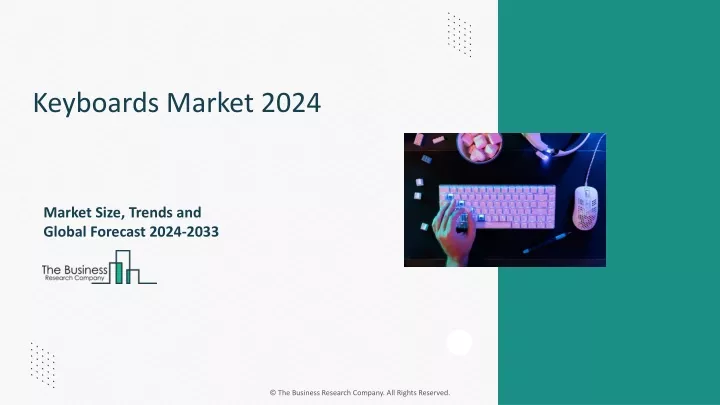 Keyboards Market 2024

Market Size, Trends and Global Forecast 2024-2033

The Business Research Company

© The Business Research Company. All Rights Reserved.